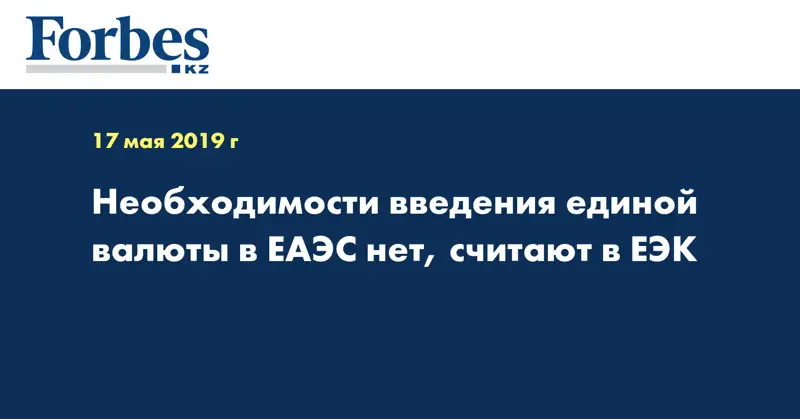 Forbes
KZ

17 мая 2019 г

Необходимости введения единой валюты в ЕАЭС нет, считают в ЕЭК